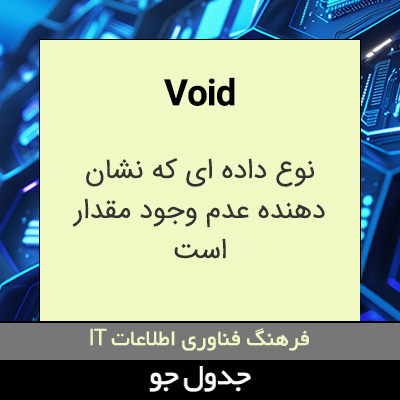 Void

نوع داده ای که نشان دهنده عدم وجود مقدار است

فرهنگ فناوری اطلاعات IT

جدول جو